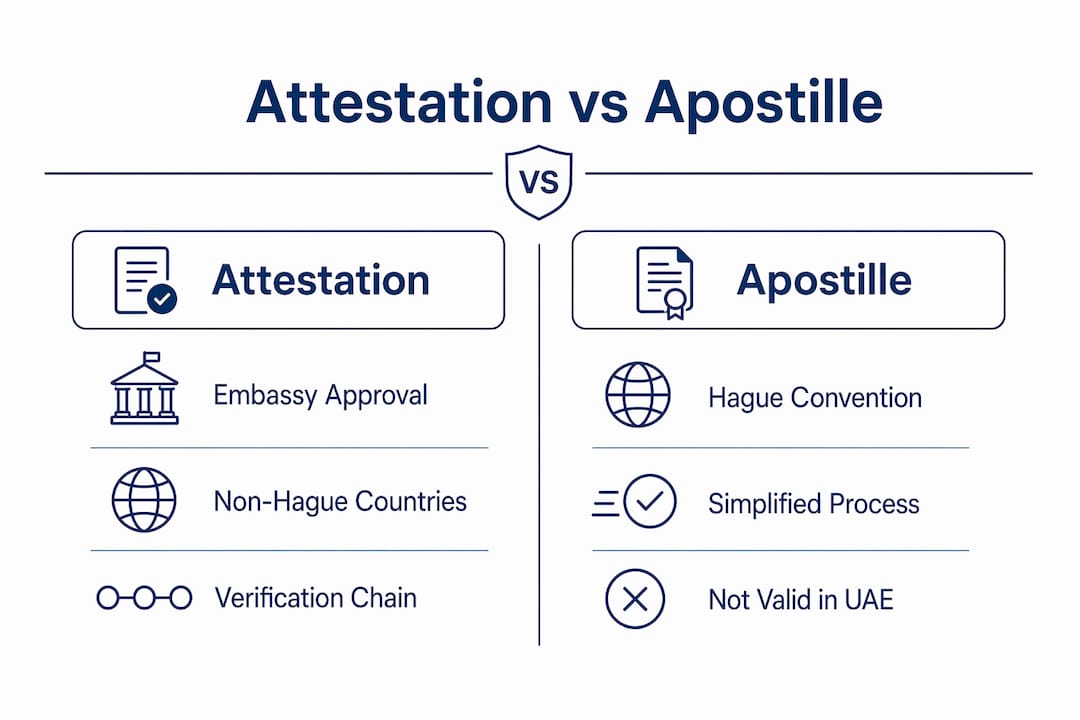 Attestation vs Apostille

VS

Attestation

Embassy Approval

Non-Hague Countries

Verification Chain

Apostille

Hague Convention

Simplified Process

Not Valid in UAE